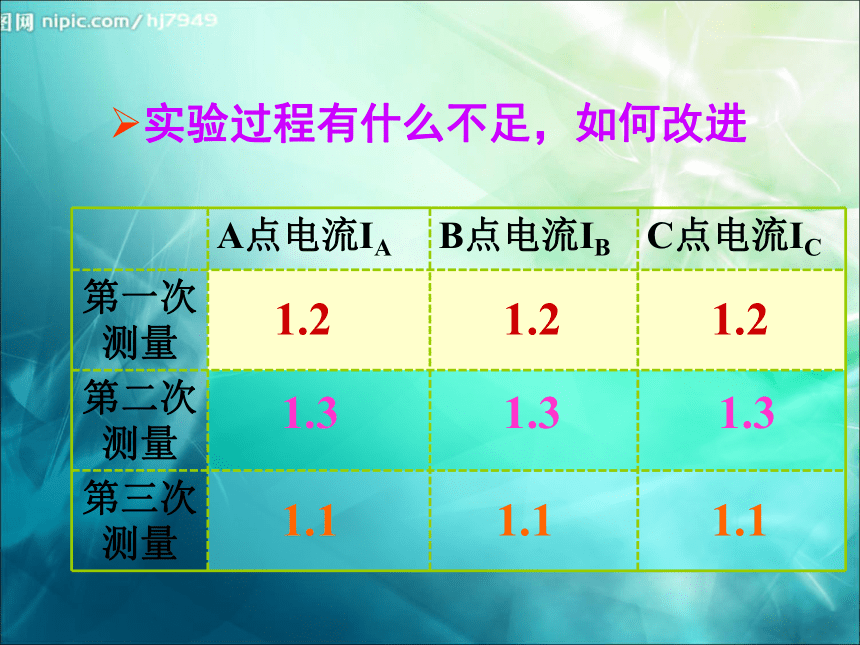 图网 nipic.com/hj7949

➢实验过程有什么不足，如何改进

|  | A点电流$I_A$ | B点电流$I_B$ | C点电流$I_C$ |
|---|---|---|---|
| 第一次测量 | 1.2 | 1.2 | 1.2 |
| 第二次测量 | 1.3 | 1.3 | 1.3 |
| 第三次测量 | 1.1 | 1.1 | 1.1 |